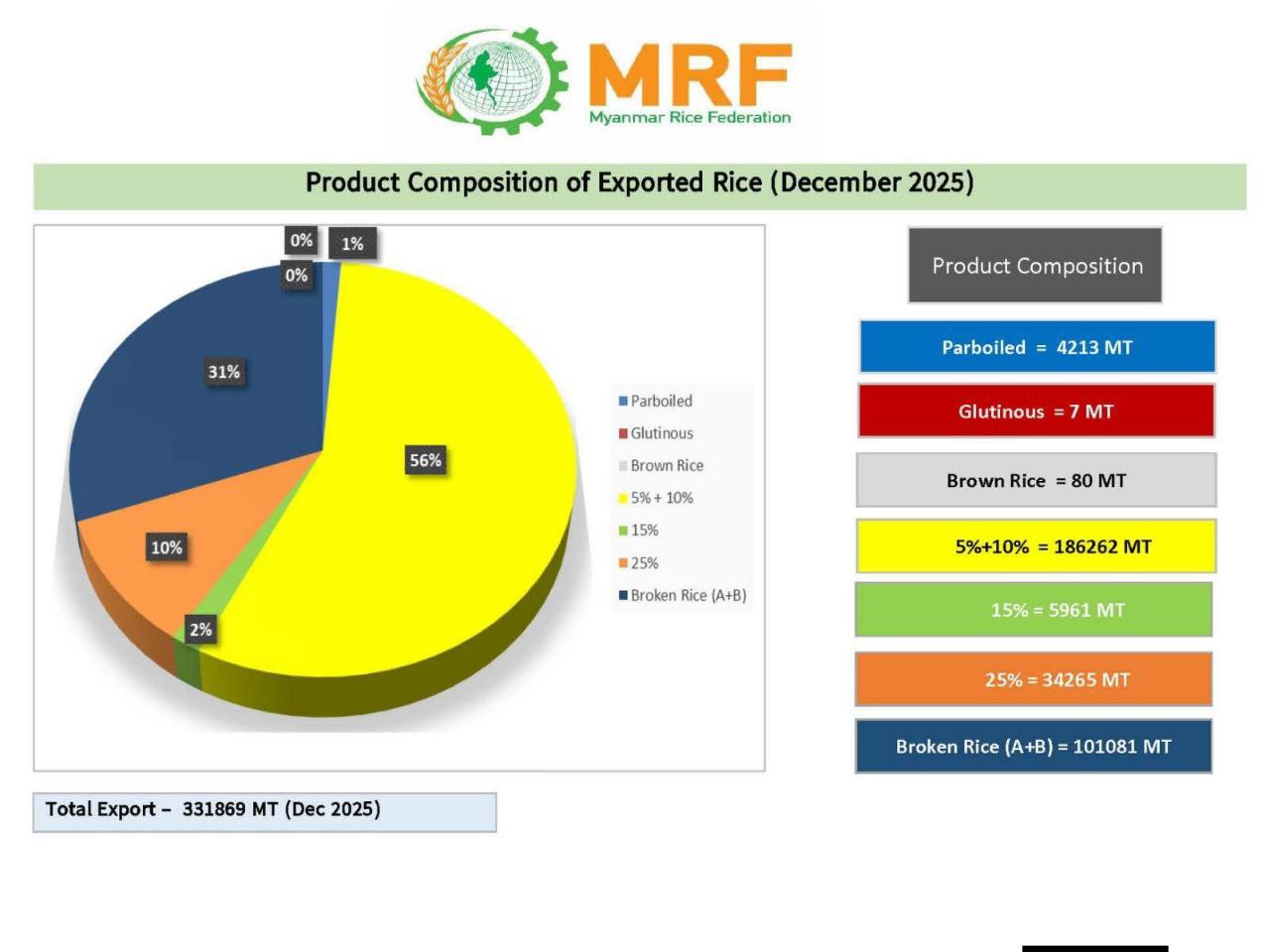 MRF
Myanmar Rice Federation

Product Composition of Exported Rice (December 2025)

0%
1%
0%
31%
56%
10%
2%

Parboiled
Glutinous
Brown Rice
5% + 10%
15%
25%
Broken Rice (A+B)

Product Composition

Parboiled = 4213 MT

Glutinous = 7 MT

Brown Rice = 80 MT

5%+10% = 186262 MT

15% = 5961 MT

25% = 34265 MT

Broken Rice (A+B) = 101081 MT

Total Export – 331869 MT (Dec 2025)